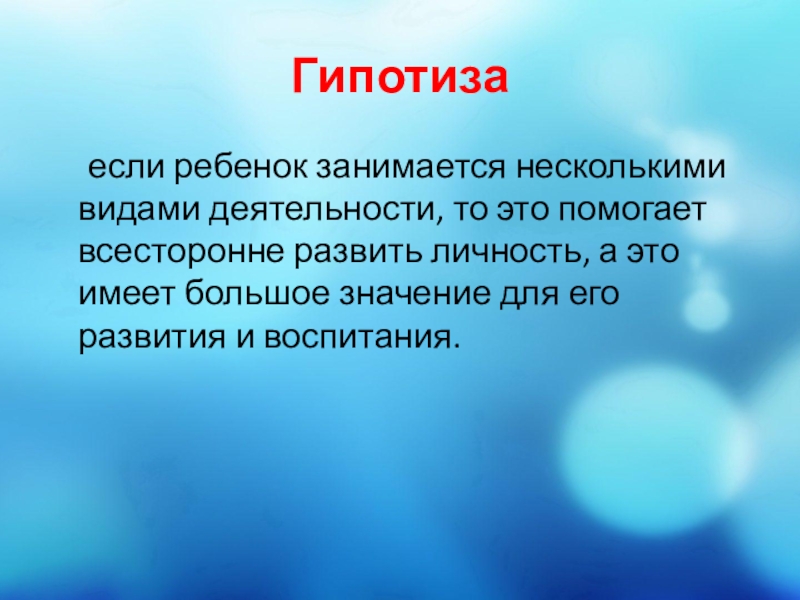 Гипотиза

если ребенок занимается несколькими видами деятельности, то это помогает всесторонне развить личность, а это имеет большое значение для его развития и воспитания.